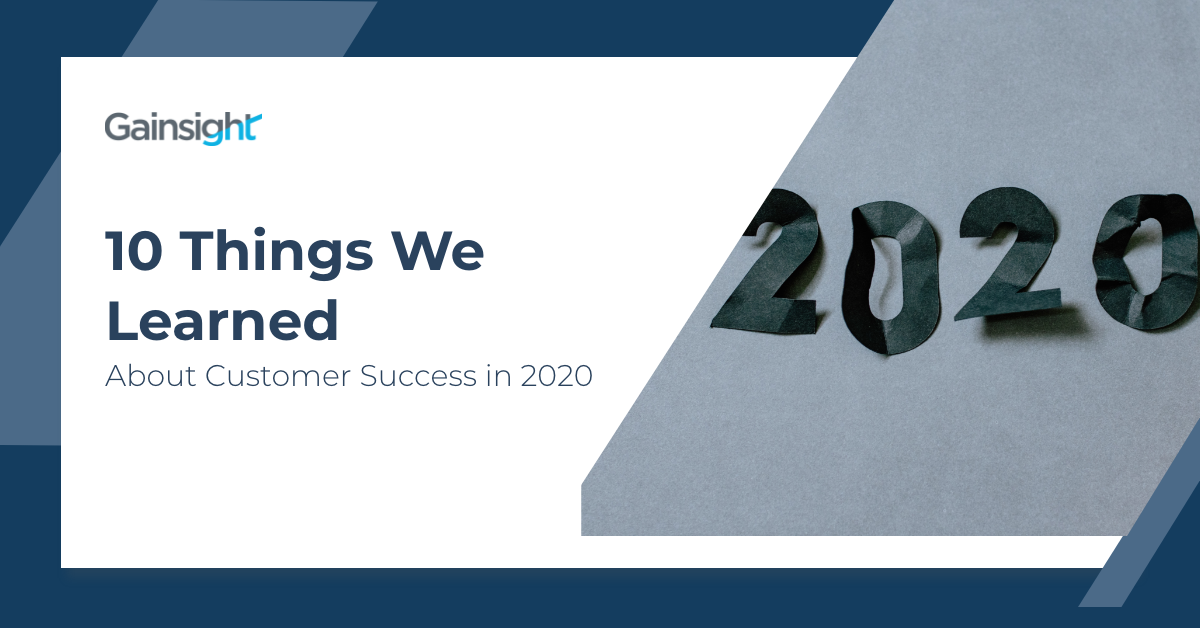 Gainsight

10 Things We Learned

About Customer Success in 2020

2020